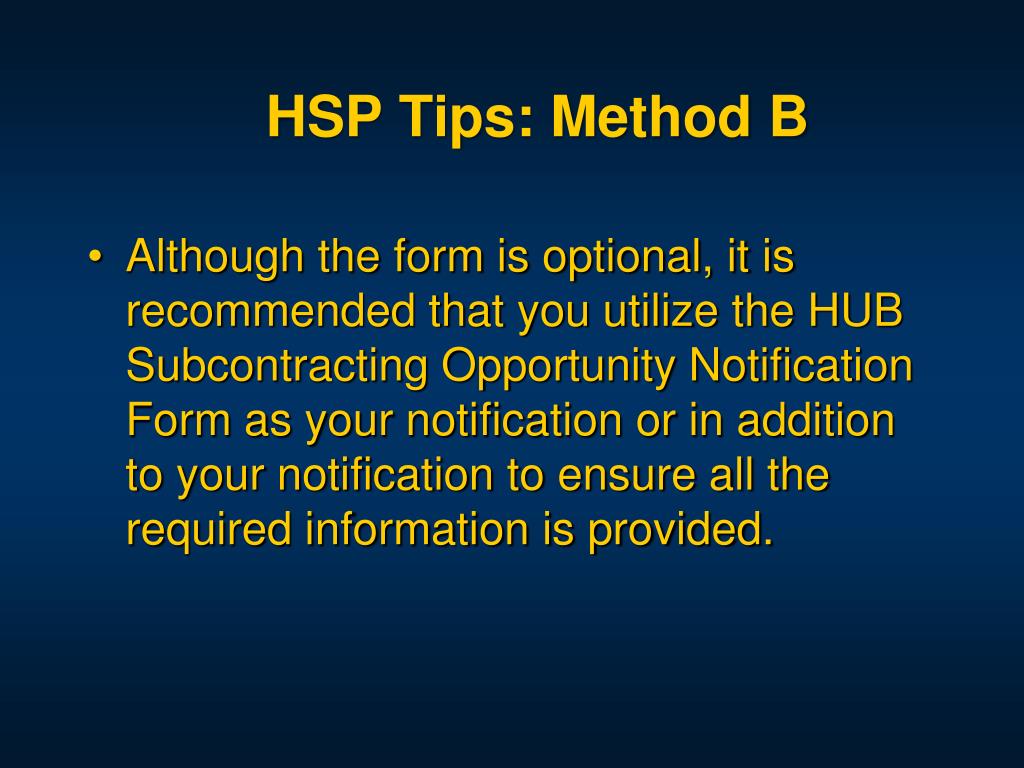 HSP Tips: Method B

• Although the form is optional, it is recommended that you utilize the HUB Subcontracting Opportunity Notification Form as your notification or in addition to your notification to ensure all the required information is provided.